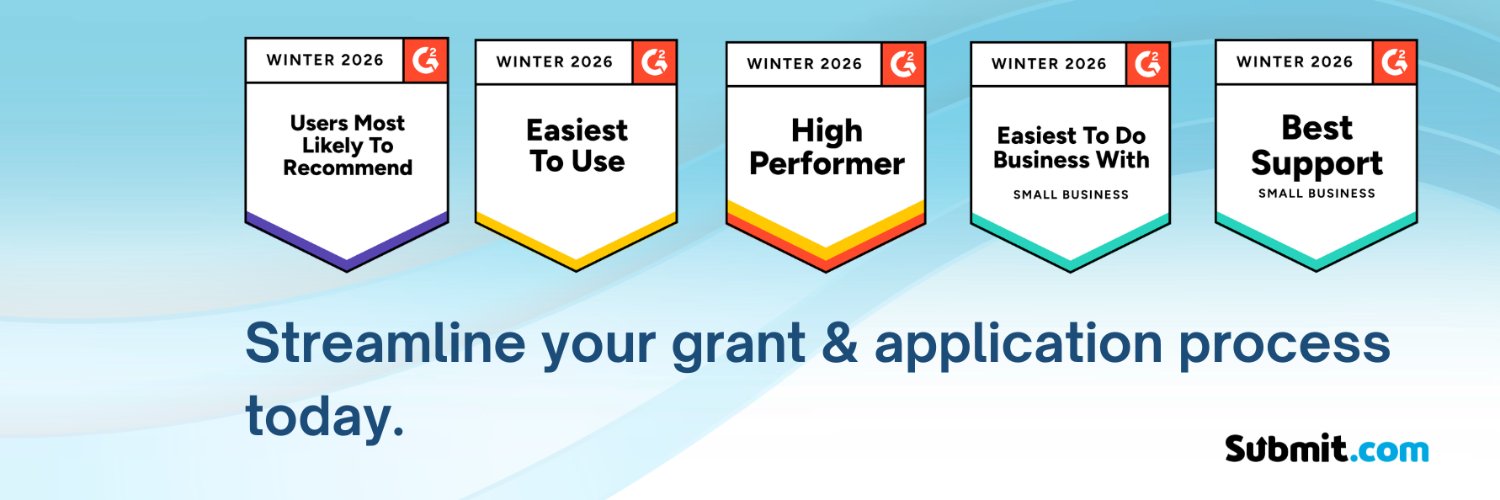 WINTER 2026 G2
Users Most Likely To Recommend

WINTER 2026 G2
Easiest To Use

WINTER 2026 G2
High Performer

WINTER 2026 G2
Easiest To Do Business With
SMALL BUSINESS

WINTER 2026 G2
Best Support
SMALL BUSINESS

Streamline your grant & application process today.

Submit.com